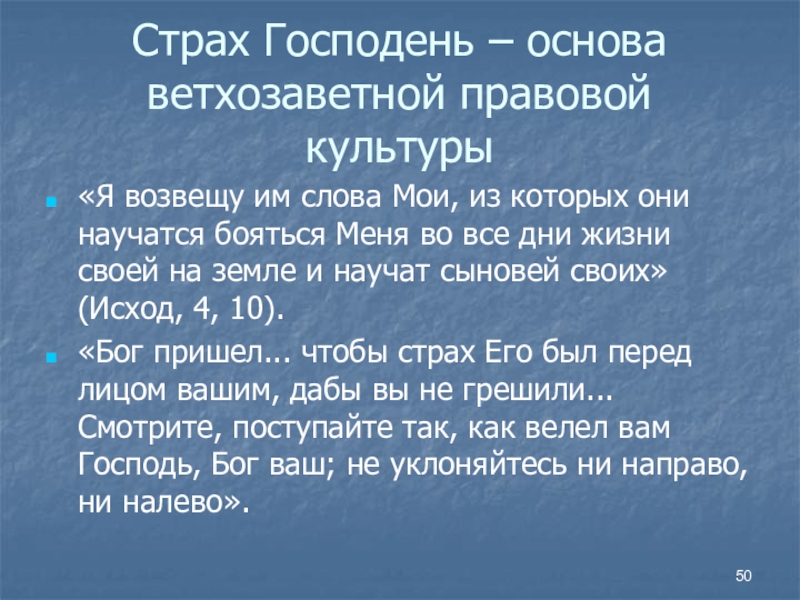 Страх Господень – основа ветхозаветной правовой культуры

«Я возвещу им слова Мои, из которых они научатся бояться Меня во все дни жизни своей на земле и научат сыновей своих» (Исход, 4, 10).

«Бог пришел... чтобы страх Его был перед лицом вашим, дабы вы не грешили... Смотрите, поступайте так, как велел вам Господь, Бог ваш; не уклоняйтесь ни направо, ни налево».

50